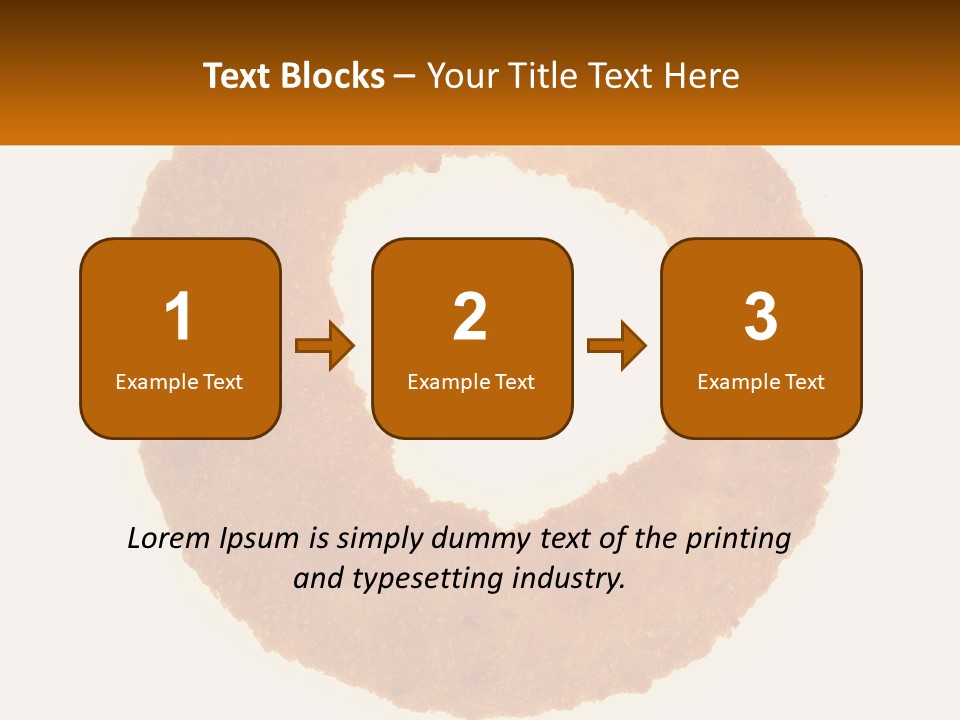 Text Blocks – Your Title Text Here

1
Example Text

2
Example Text

3
Example Text

Lorem Ipsum is simply dummy text of the printing and typesetting industry.